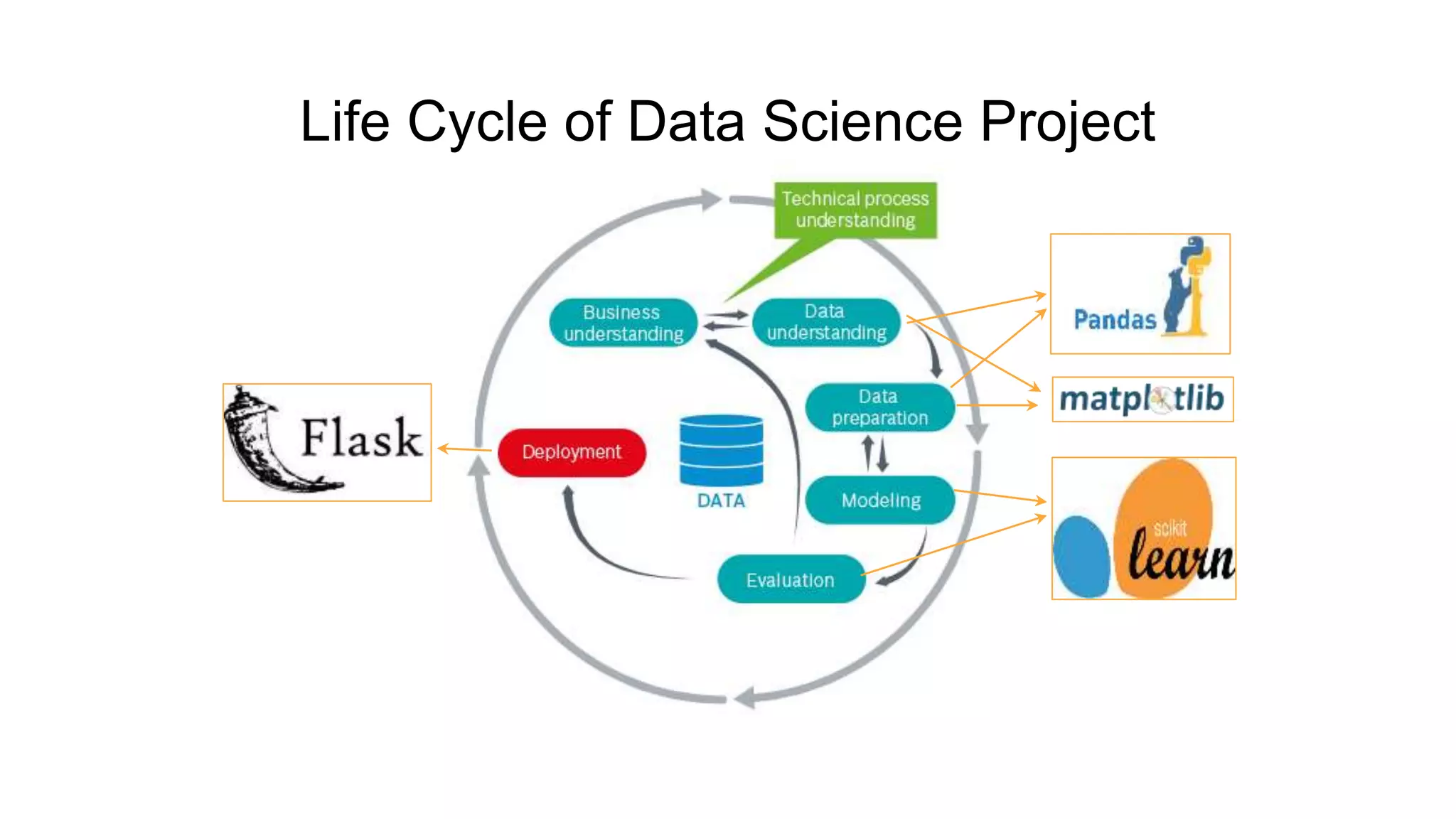 Life Cycle of Data Science Project

Technical process understanding

Business understanding

Data understanding

Data preparation

Modeling

Evaluation

Deployment

DATA

Flask

Pandas

matplotlib

scikit learn